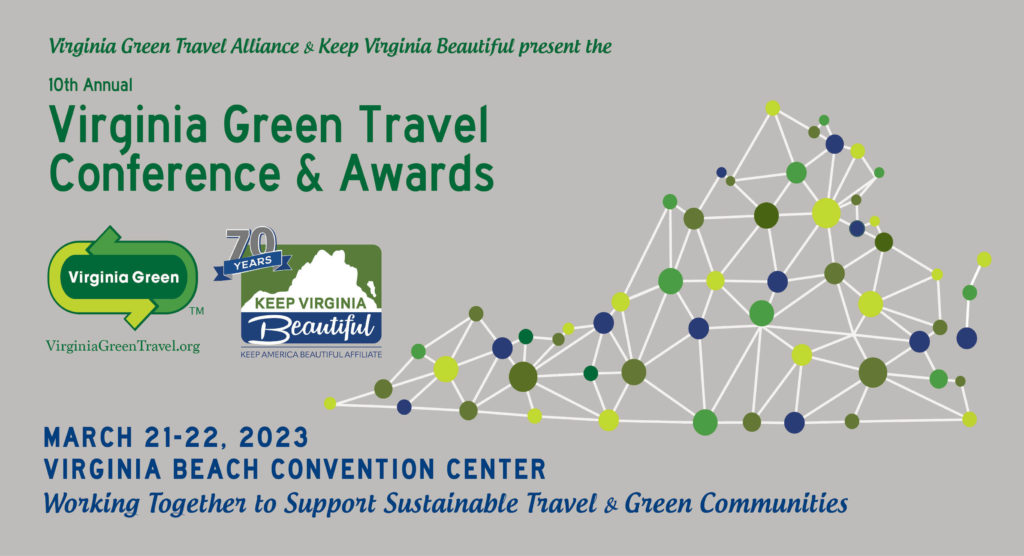 Virginia Green Travel Alliance & Keep Virginia Beautiful present the

10th Annual
Virginia Green Travel Conference & Awards

Virginia Green
TM
VirginiaGreenTravel.org

70 YEARS
KEEP VIRGINIA
Beautiful
KEEP AMERICA BEAUTIFUL AFFILIATE

MARCH 21-22, 2023
VIRGINIA BEACH CONVENTION CENTER
Working Together to Support Sustainable Travel & Green Communities